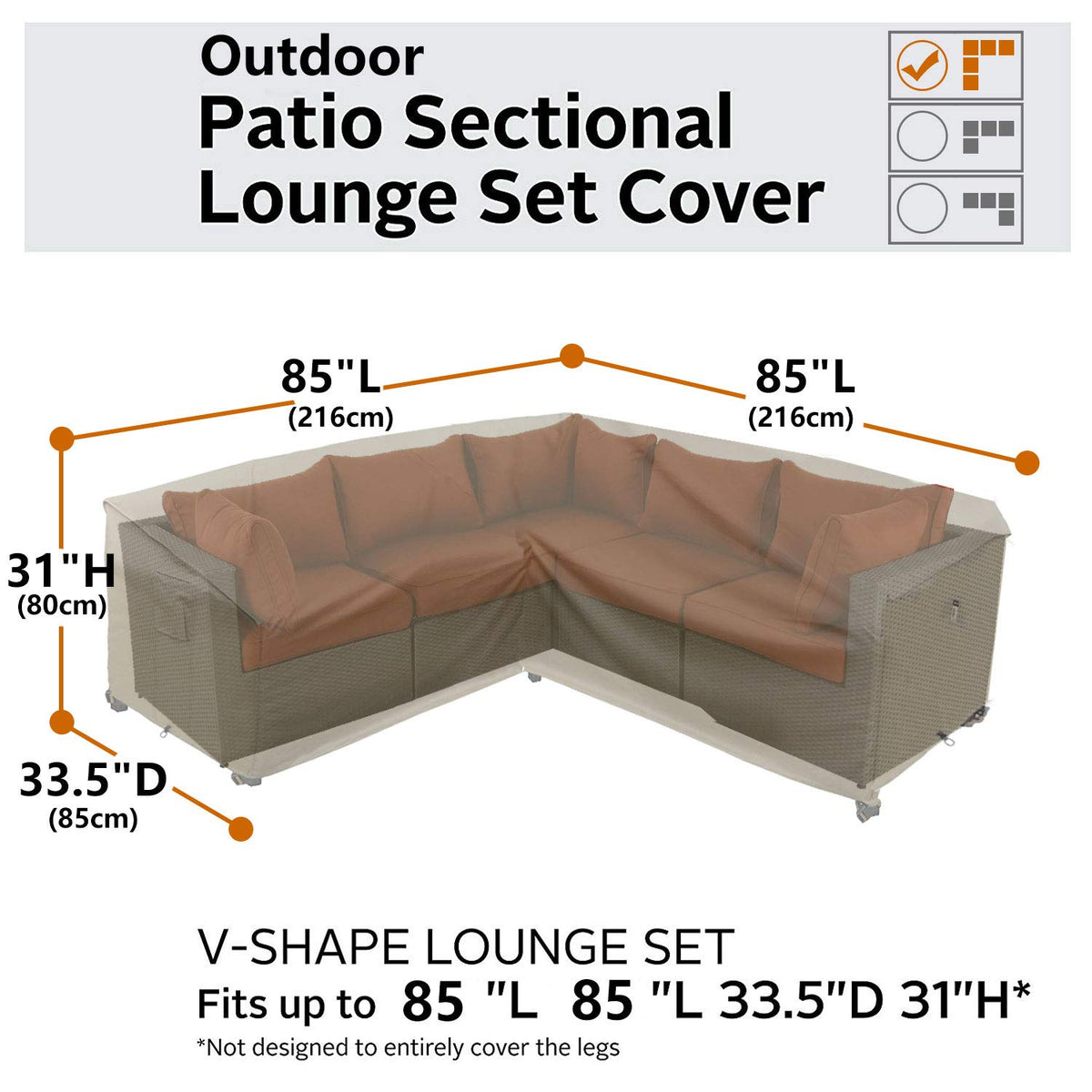 Outdoor
Patio Sectional
Lounge Set Cover

85"L
(216cm)

85"L
(216cm)

31"H
(80cm)

33.5"D
(85cm)

V-SHAPE LOUNGE SET
Fits up to 85 "L 85 "L 33.5"D 31"H*
*Not designed to entirely cover the legs